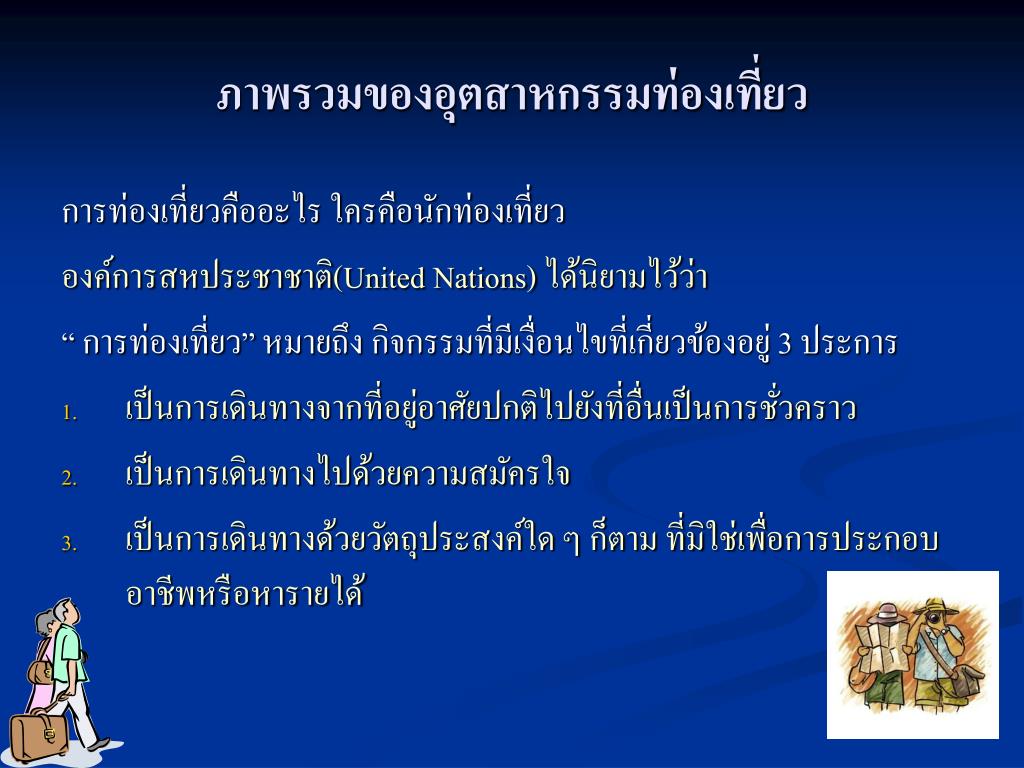 ภาพรวมของอุตสาหกรรมท่องเที่ยว

การท่องเที่ยวคืออะไร ใครคือนักท่องเที่ยว

องค์การสหประชาชาติ(United Nations) ได้นิยามไว้ว่า

“ การท่องเที่ยว” หมายถึง กิจกรรมที่มีเงื่อนไขที่เกี่ยวข้องอยู่ 3 ประการ

1. เป็นการเดินทางจากที่อยู่อาศัยปกติไปยังที่อื่นเป็นการชั่วคราว

2. เป็นการเดินทางไปด้วยความสมัครใจ

3. เป็นการเดินทางด้วยวัตถุประสงค์ใด ๆ ก็ตาม ที่มิใช่เพื่อการประกอบอาชีพหรือหารายได้